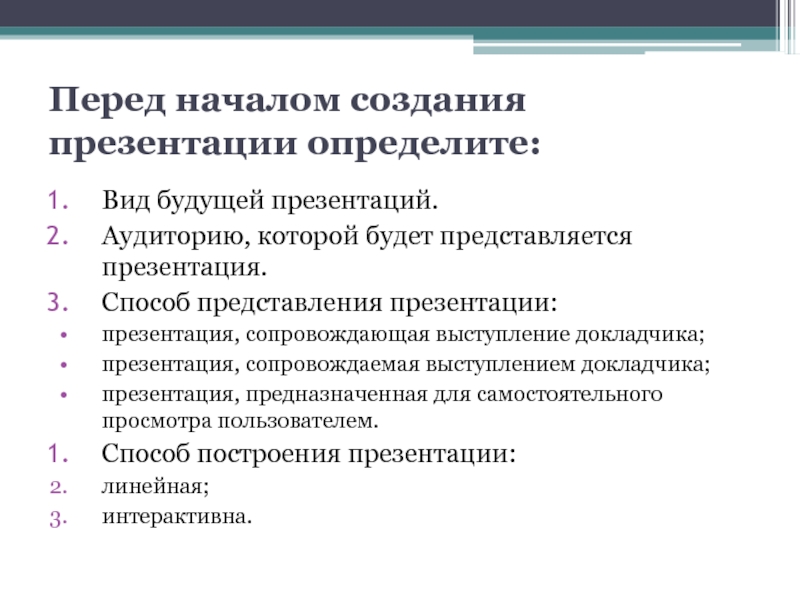 Перед началом создания презентации определите:

1. Вид будущей презентаций.
2. Аудиторию, которой будет представляется презентация.
3. Способ представления презентации:
• презентация, сопровождающая выступление докладчика;
• презентация, сопровождаемая выступлением докладчика;
• презентация, предназначенная для самостоятельного просмотра пользователем.
1. Способ построения презентации:
2. линейная;
3. интерактивна.